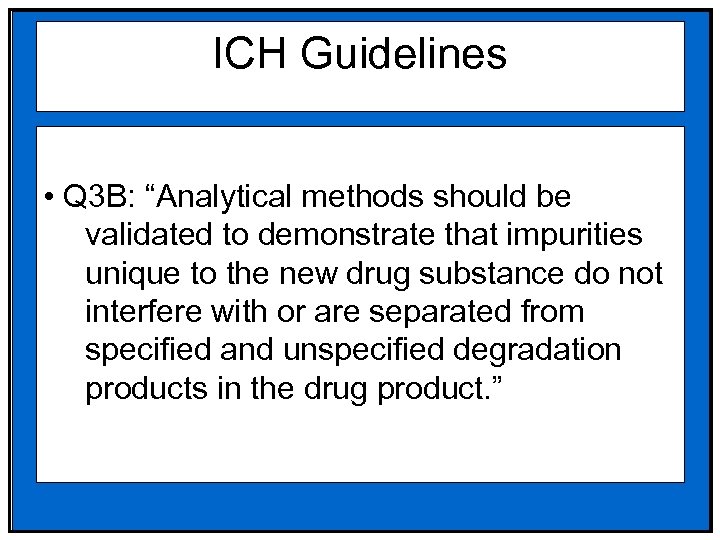 ICH Guidelines

• Q3B: “Analytical methods should be validated to demonstrate that impurities unique to the new drug substance do not interfere with or are separated from specified and unspecified degradation products in the drug product.”